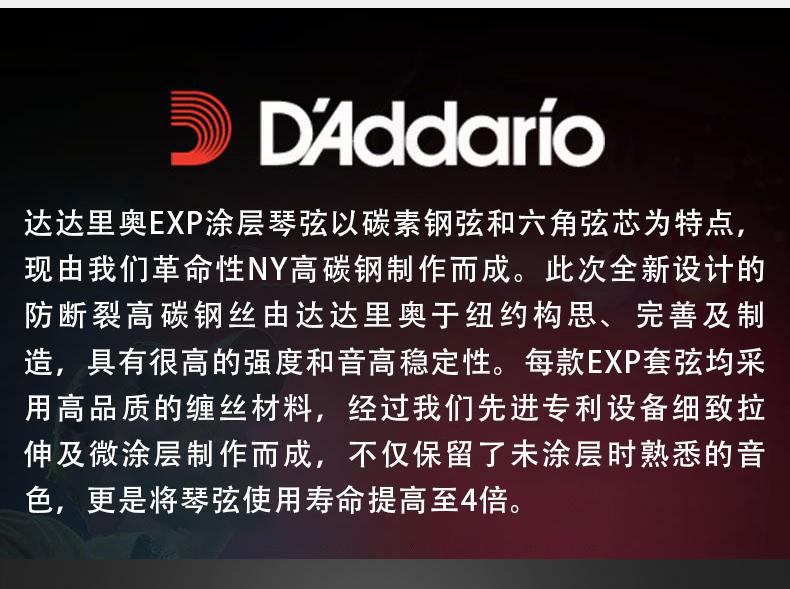 D'Addario

达达里奥EXP涂层琴弦以碳素钢弦和六角弦芯为特点，现由我们革命性NY高碳钢制作而成。此次全新设计的防断裂高碳钢丝由达达里奥于纽约构思、完善及制造，具有很高的强度和音高稳定性。每款EXP套弦均采用高品质的缠丝材料，经过我们先进专利设备细致拉伸及微涂层制作而成，不仅保留了未涂层时熟悉的音色，更是将琴弦使用寿命提高至4倍。